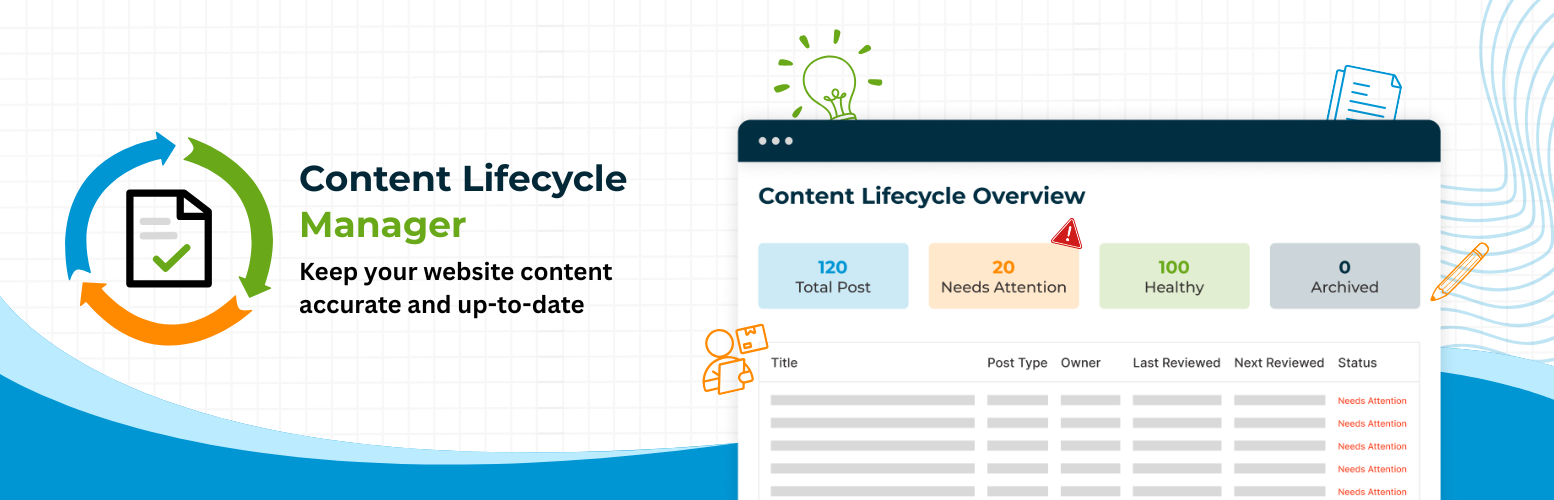 Content Lifecycle Manager

Keep your website content accurate and up-to-date

Content Lifecycle Overview

120
Total Post

20
Needs Attention

100
Healthy

0
Archived

| Title | Post Type | Owner | Last Reviewed | Next Reviewed | Status |
|---|---|---|---|---|---|
| | | | | | Needs Attention |
| | | | | | Needs Attention |
| | | | | | Needs Attention |
| | | | | | Needs Attention |
| | | | | | Needs Attention |